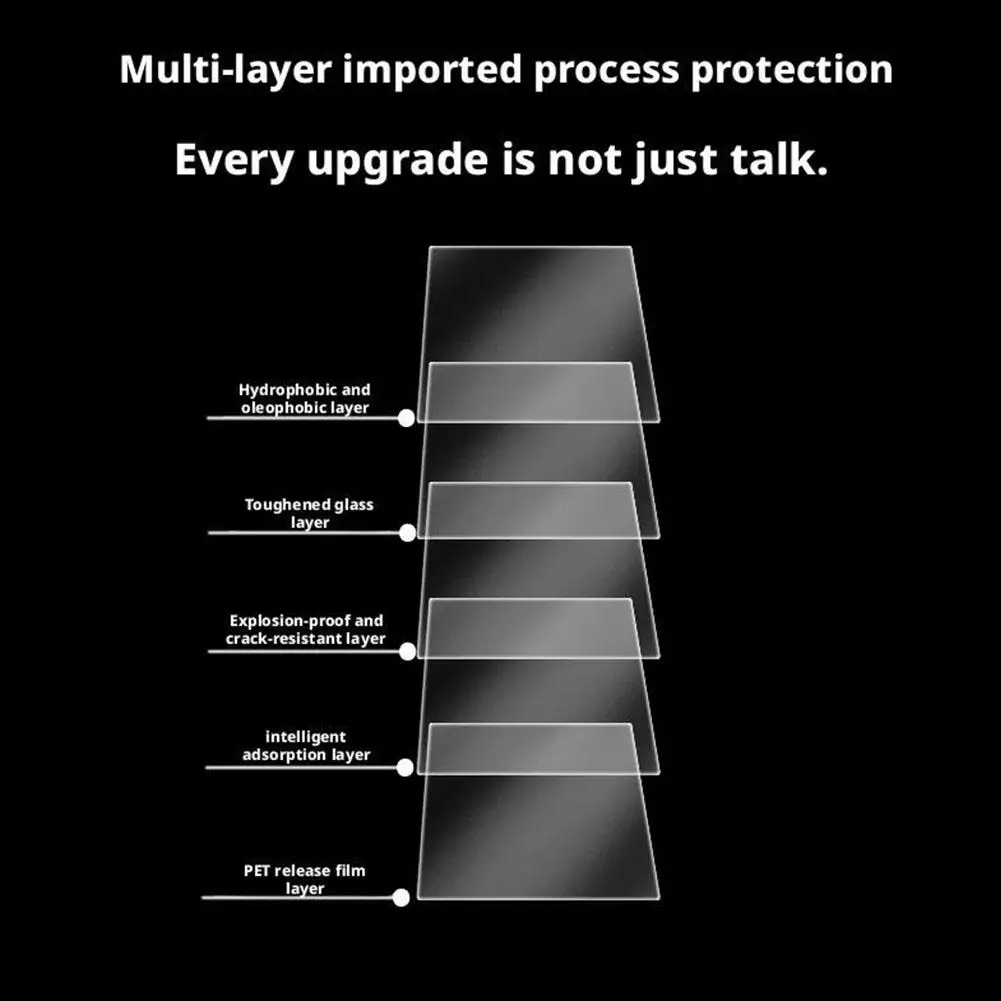 Multi-layer imported process protection

Every upgrade is not just talk.

Hydrophobic and oleophobic layer

Toughened glass layer

Explosion-proof and crack-resistant layer

intelligent adsorption layer

PET release film layer